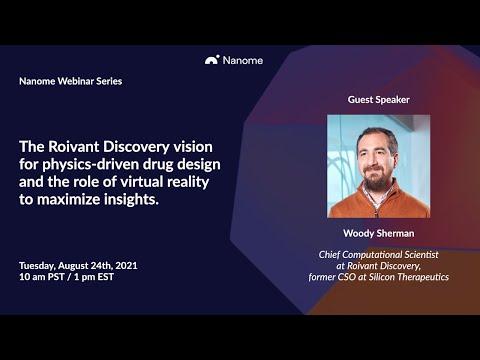 Nanome

Nanome Webinar Series

The Roivant Discovery vision for physics-driven drug design and the role of virtual reality to maximize insights.

Tuesday, August 24th, 2021
10 am PST / 1 pm EST

Guest Speaker

Woody Sherman

Chief Computational Scientist at Roivant Discovery, former CSO at Silicon Therapeutics